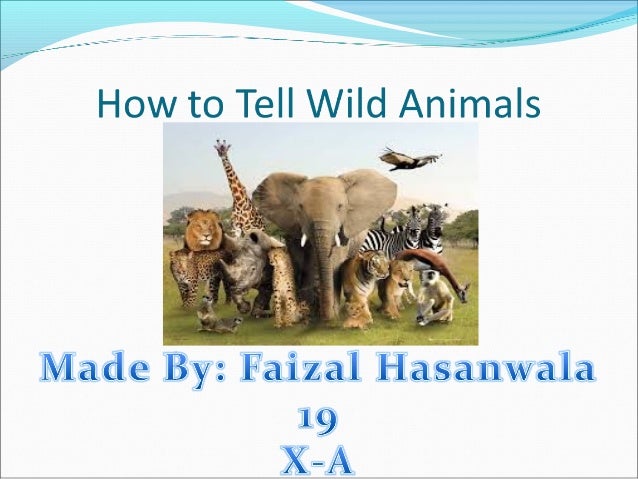 How to Tell Wild Animals

Made By: Faizal Hasanwala
19
X-A